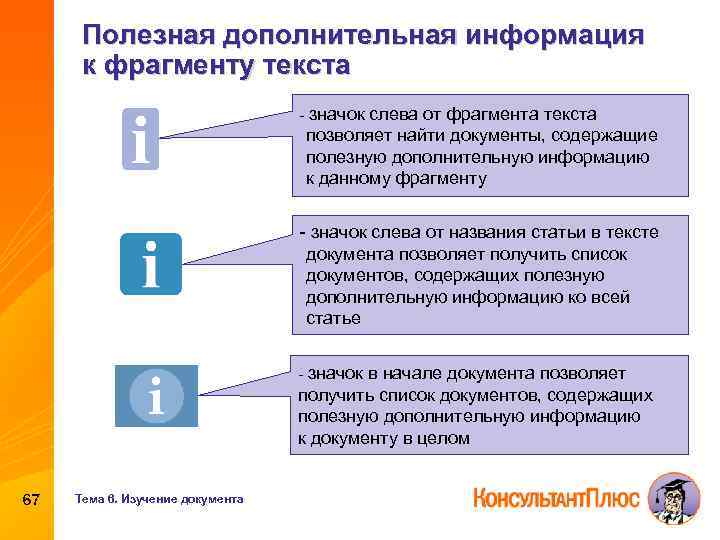 Полезная дополнительная информация к фрагменту текста

i

- значок слева от фрагмента текста позволяет найти документы, содержащие полезную дополнительную информацию к данному фрагменту

i

- значок слева от названия статьи в тексте документа позволяет получить список документов, содержащих полезную дополнительную информацию ко всей статье

i

- значок в начале документа позволяет получить список документов, содержащих полезную дополнительную информацию к документу в целом

67

Тема 6. Изучение документа

КонсультантПлюс